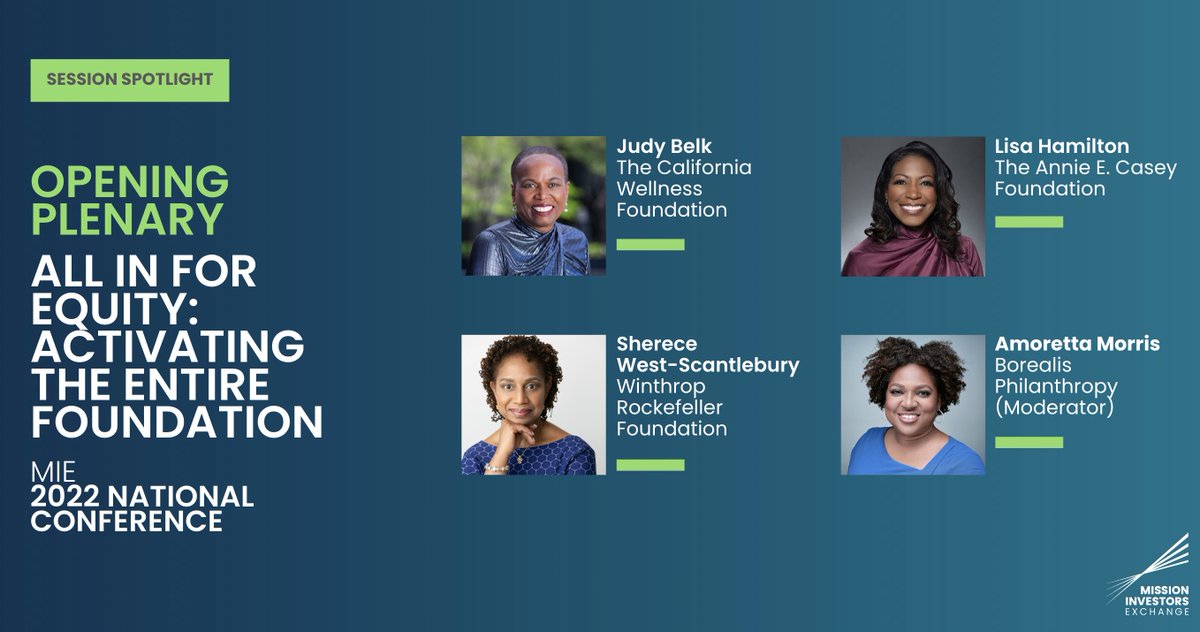 SESSION SPOTLIGHT

OPENING PLENARY

ALL IN FOR EQUITY: ACTIVATING THE ENTIRE FOUNDATION

MIE
2022 NATIONAL CONFERENCE

Judy Belk
The California Wellness Foundation

Lisa Hamilton
The Annie E. Casey Foundation

Sherece West-Scantlebury
Winthrop Rockefeller Foundation

Amoretta Morris
Borealis Philanthropy (Moderator)

MISSION INVESTORS EXCHANGE